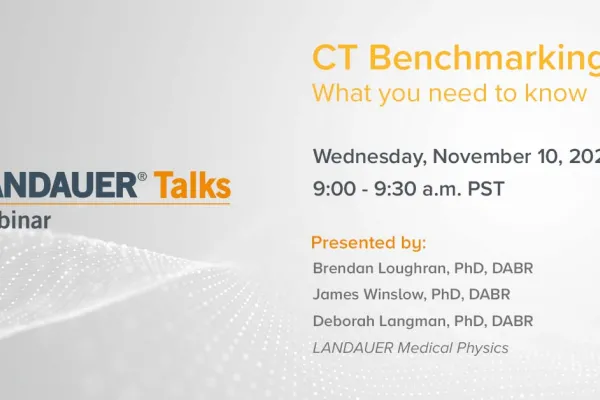 ANDAUER® Talks
binar

CT Benchmarking
What you need to know

Wednesday, November 10, 202
9:00 - 9:30 a.m. PST

Presented by:
Brendan Loughran, PhD, DABR
James Winslow, PhD, DABR
Deborah Langman, PhD, DABR
LANDAUER Medical Physics